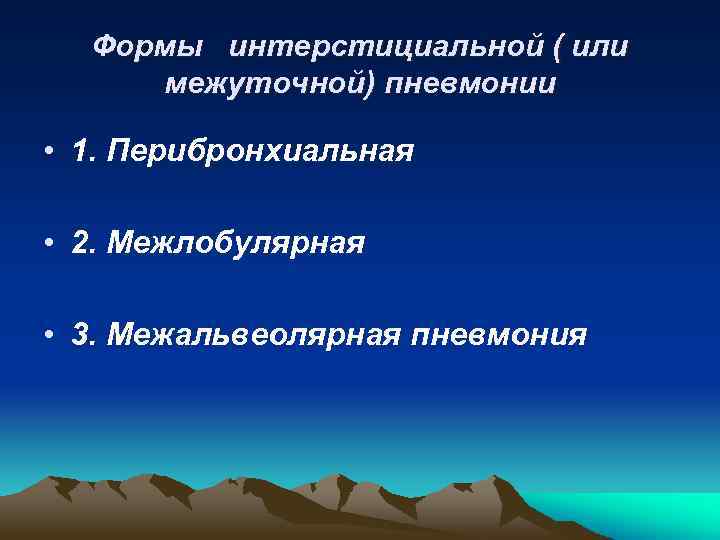 Формы интерстициальной ( или межуточной) пневмонии

• 1. Перибронхиальная

• 2. Межлобулярная

• 3. Межальвеолярная пневмония